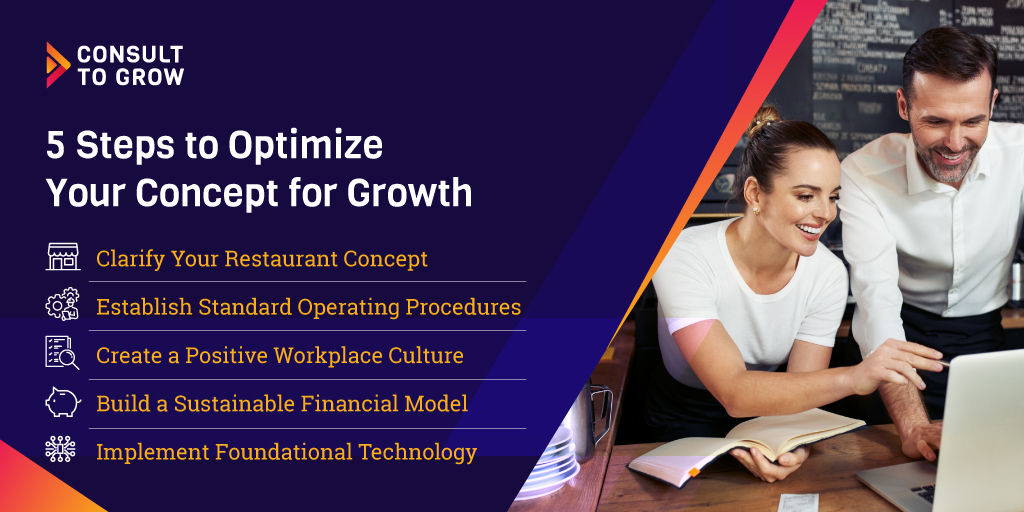 CONSULT TO GROW

5 Steps to Optimize Your Concept for Growth

Clarify Your Restaurant Concept

Establish Standard Operating Procedures

Create a Positive Workplace Culture

Build a Sustainable Financial Model

Implement Foundational Technology